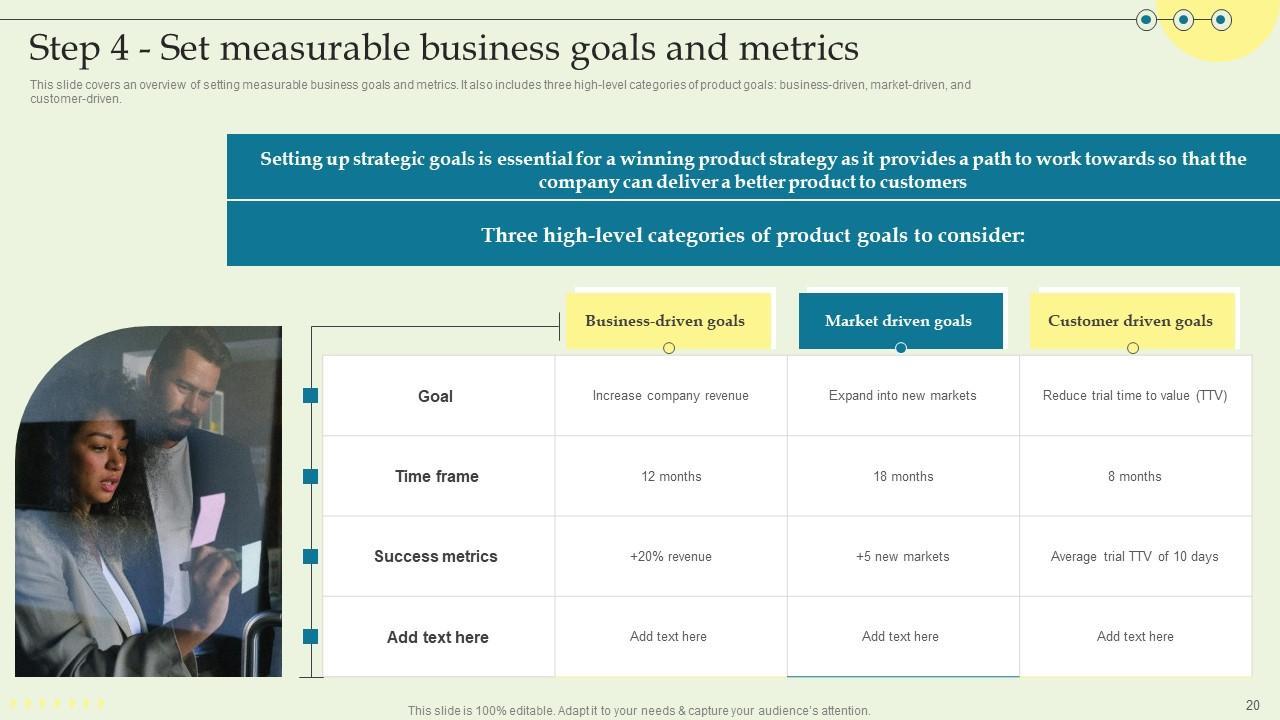 Step 4 - Set measurable business goals and metrics

This slide covers an overview of setting measurable business goals and metrics. It also includes three high-level categories of product goals: business-driven, market-driven, and customer-driven.

Setting up strategic goals is essential for a winning product strategy as it provides a path to work towards so that the company can deliver a better product to customers

Three high-level categories of product goals to consider:

| | Business-driven goals | Market driven goals | Customer driven goals |
|---|---|---|---|
| Goal | Increase company revenue | Expand into new markets | Reduce trial time to value (TTV) |
| Time frame | 12 months | 18 months | 8 months |
| Success metrics | +20% revenue | +5 new markets | Average trial TTV of 10 days |
| Add text here | Add text here | Add text here | Add text here |

This slide is 100% editable. Adapt it to your needs & capture your audience's attention.

20